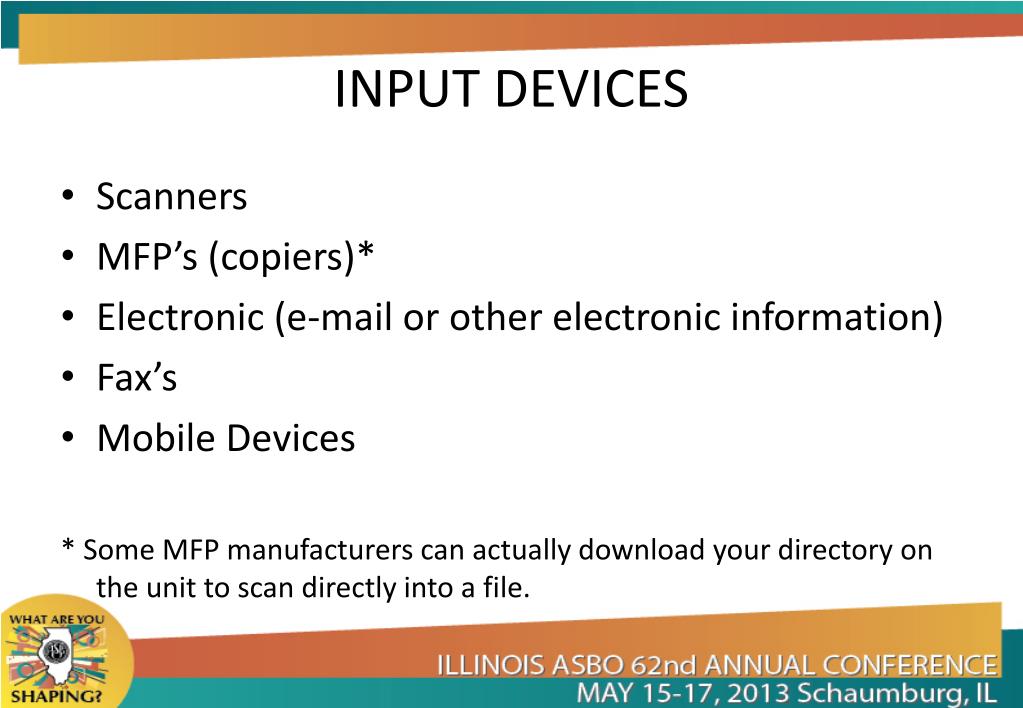 INPUT DEVICES

• Scanners
• MFP's (copiers)*
• Electronic (e-mail or other electronic information)
• Fax's
• Mobile Devices

* Some MFP manufacturers can actually download your directory on the unit to scan directly into a file.

WHAT ARE YOU
SHAPING?

ILLINOIS ASBO 62nd ANNUAL CONFERENCE
MAY 15-17, 2013 Schaumburg, IL